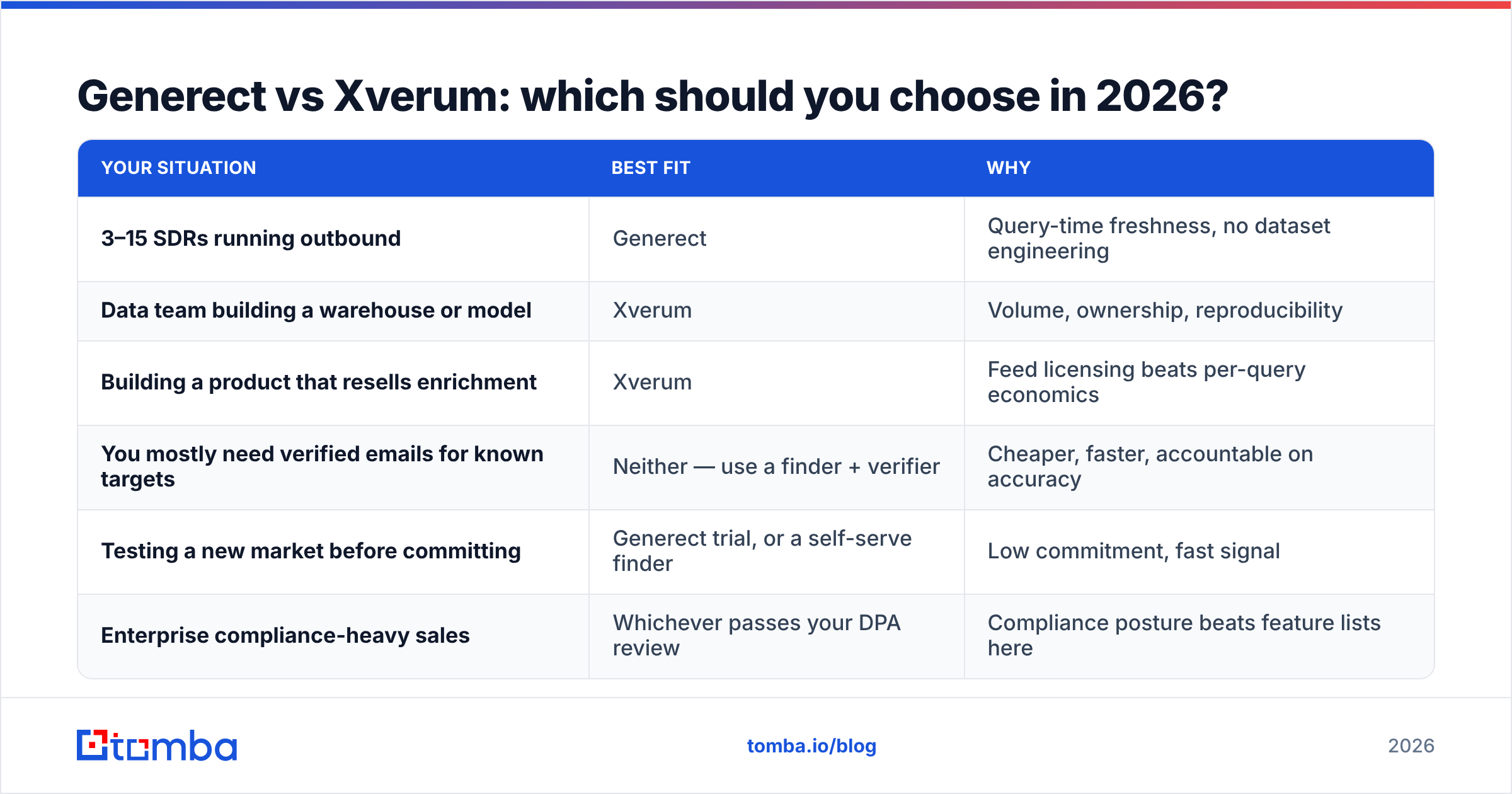 Generect vs Xverum: which should you choose in 2026?

| YOUR SITUATION | BEST FIT | WHY |
|---|---|---|
| 3–15 SDRs running outbound | Generect | Query-time freshness, no dataset engineering |
| Data team building a warehouse or model | Xverum | Volume, ownership, reproducibility |
| Building a product that resells enrichment | Xverum | Feed licensing beats per-query economics |
| You mostly need verified emails for known targets | Neither — use a finder + verifier | Cheaper, faster, accountable on accuracy |
| Testing a new market before committing | Generect trial, or a self-serve finder | Low commitment, fast signal |
| Enterprise compliance-heavy sales | Whichever passes your DPA review | Compliance posture beats feature lists here |

tomba

tomba.io/blog

2026